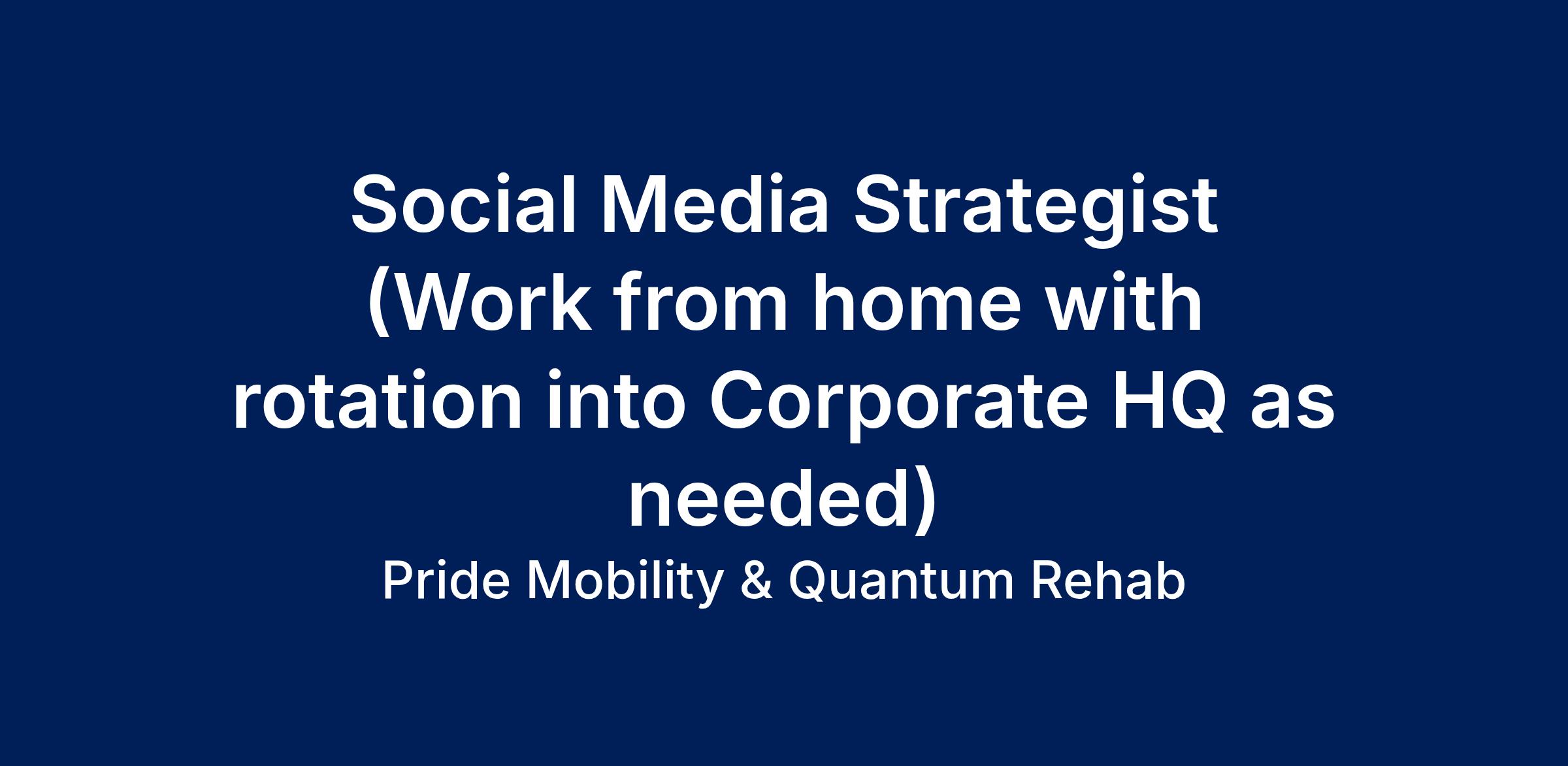 Social Media Strategist (Work from home with rotation into Corporate HQ as needed)

Pride Mobility & Quantum Rehab